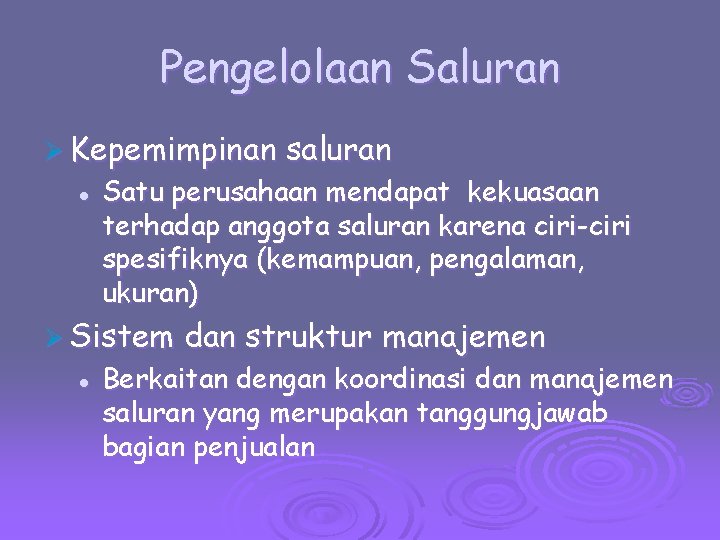 Pengelolaan Saluran

➢ Kepemimpinan saluran

• Satu perusahaan mendapat kekuasaan terhadap anggota saluran karena ciri-ciri spesifiknya (kemampuan, pengalaman, ukuran)

➢ Sistem dan struktur manajemen

• Berkaitan dengan koordinasi dan manajemen saluran yang merupakan tanggungjawab bagian penjualan